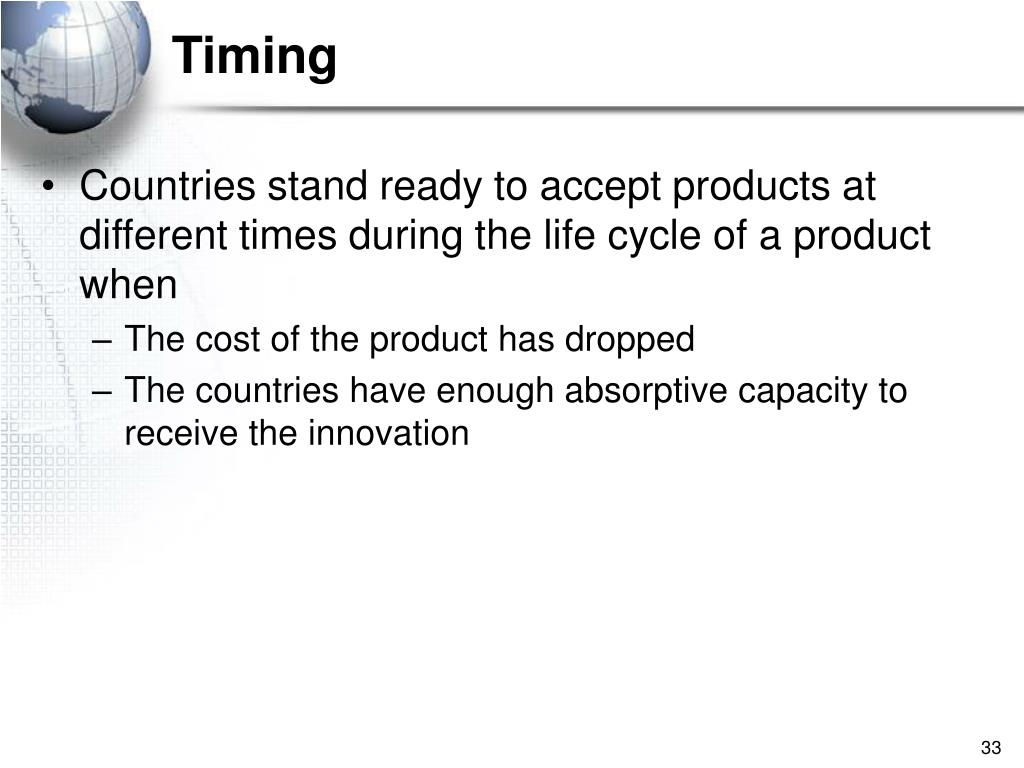 Timing

• Countries stand ready to accept products at different times during the life cycle of a product when

– The cost of the product has dropped

– The countries have enough absorptive capacity to receive the innovation

33